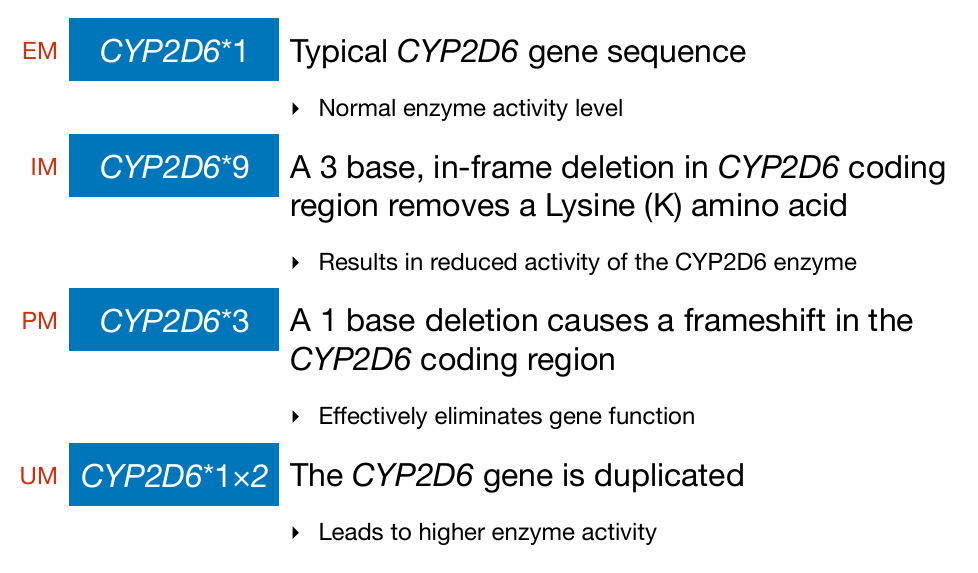 EM CYP2D6*1 Typical CYP2D6 gene sequence

‣ Normal enzyme activity level

IM CYP2D6*9 A 3 base, in-frame deletion in CYP2D6 coding region removes a Lysine (K) amino acid

‣ Results in reduced activity of the CYP2D6 enzyme

PM CYP2D6*3 A 1 base deletion causes a frameshift in the CYP2D6 coding region

‣ Effectively eliminates gene function

UM CYP2D6*1×2 The CYP2D6 gene is duplicated

‣ Leads to higher enzyme activity